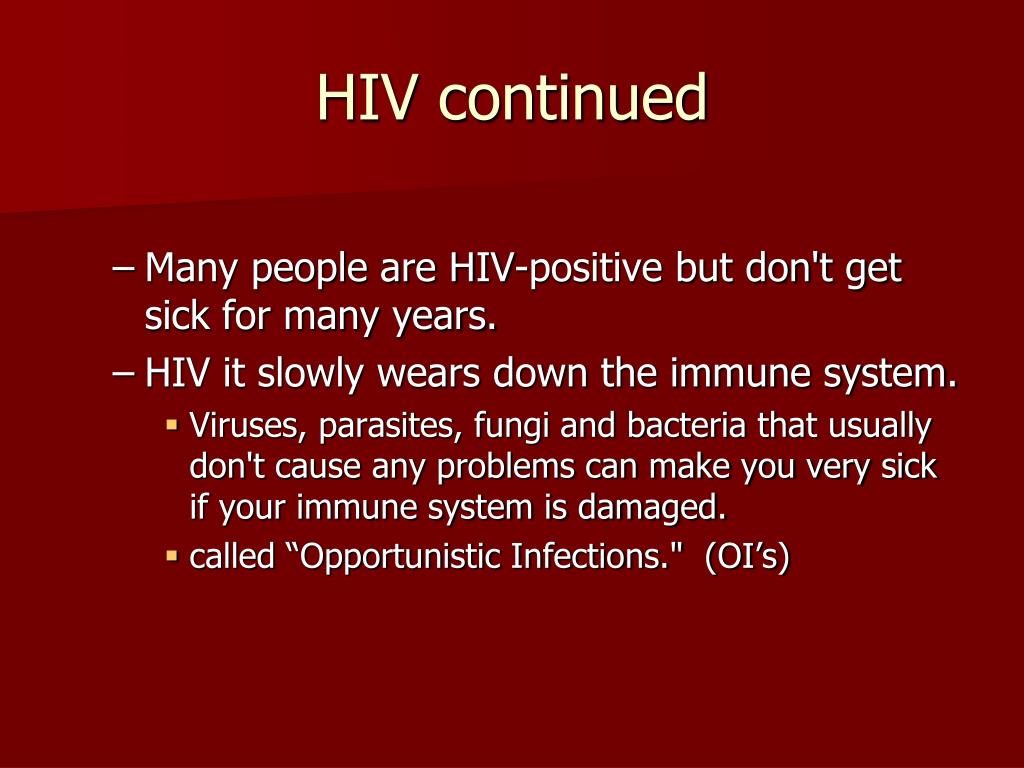 HIV continued

– Many people are HIV-positive but don't get sick for many years.

– HIV it slowly wears down the immune system.

▪ Viruses, parasites, fungi and bacteria that usually don't cause any problems can make you very sick if your immune system is damaged.

▪ called “Opportunistic Infections." (OI’s)